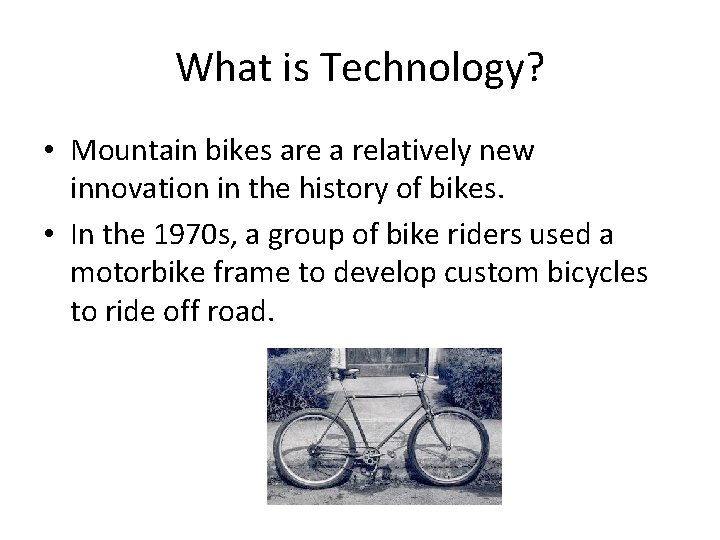 What is Technology?

• Mountain bikes are a relatively new innovation in the history of bikes.

• In the 1970s, a group of bike riders used a motorbike frame to develop custom bicycles to ride off road.